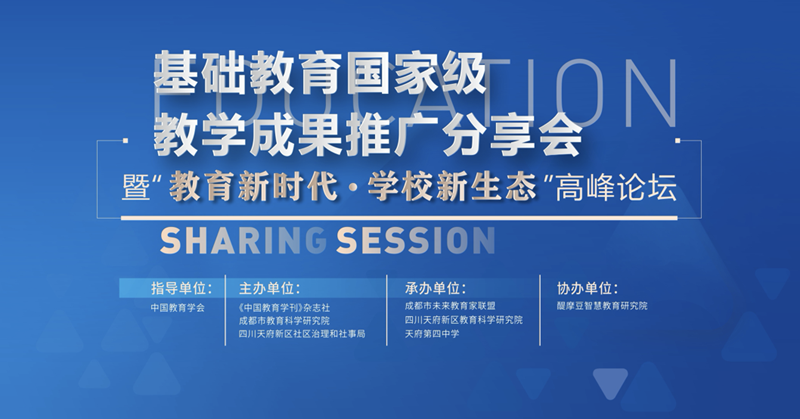 EDUCATION

基础教育国家级
教学成果推广分享会

暨"教育新时代·学校新生态"高峰论坛

SHARING SESSION

指导单位：
中国教育学会

主办单位：
《中国教育学刊》杂志社
成都市教育科学研究院
四川天府新区社区治理和社事局

承办单位：
成都市未来教育家联盟
四川天府新区教育科学研究院
天府第四中学

协办单位：
醍摩豆智慧教育研究院